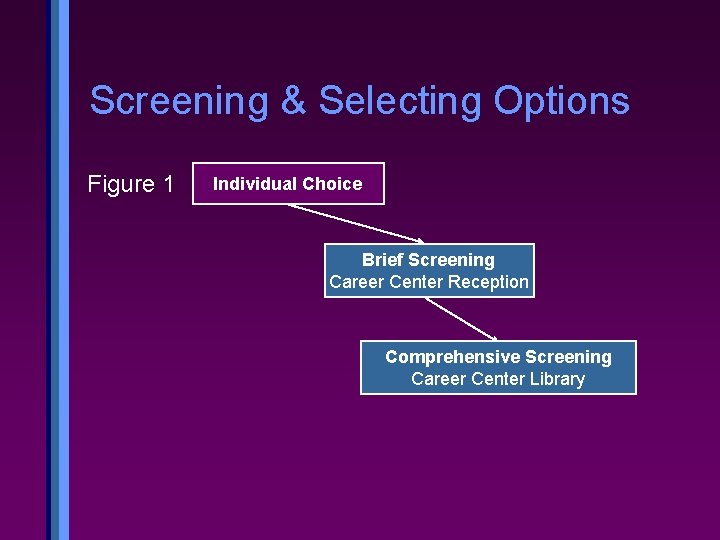 Screening & Selecting Options

Figure 1

Individual Choice

Brief Screening
Career Center Reception

Comprehensive Screening
Career Center Library